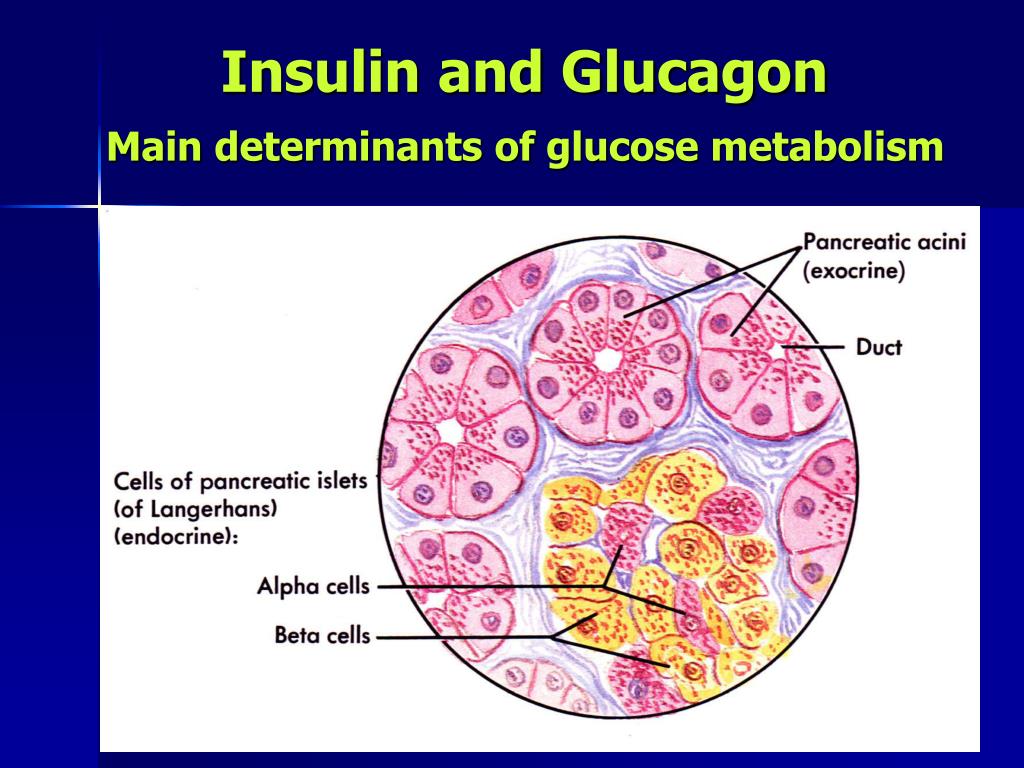 Insulin and Glucagon
Main determinants of glucose metabolism

Pancreatic acini (exocrine)

Duct

Cells of pancreatic islets (of Langerhans) (endocrine):

Alpha cells

Beta cells